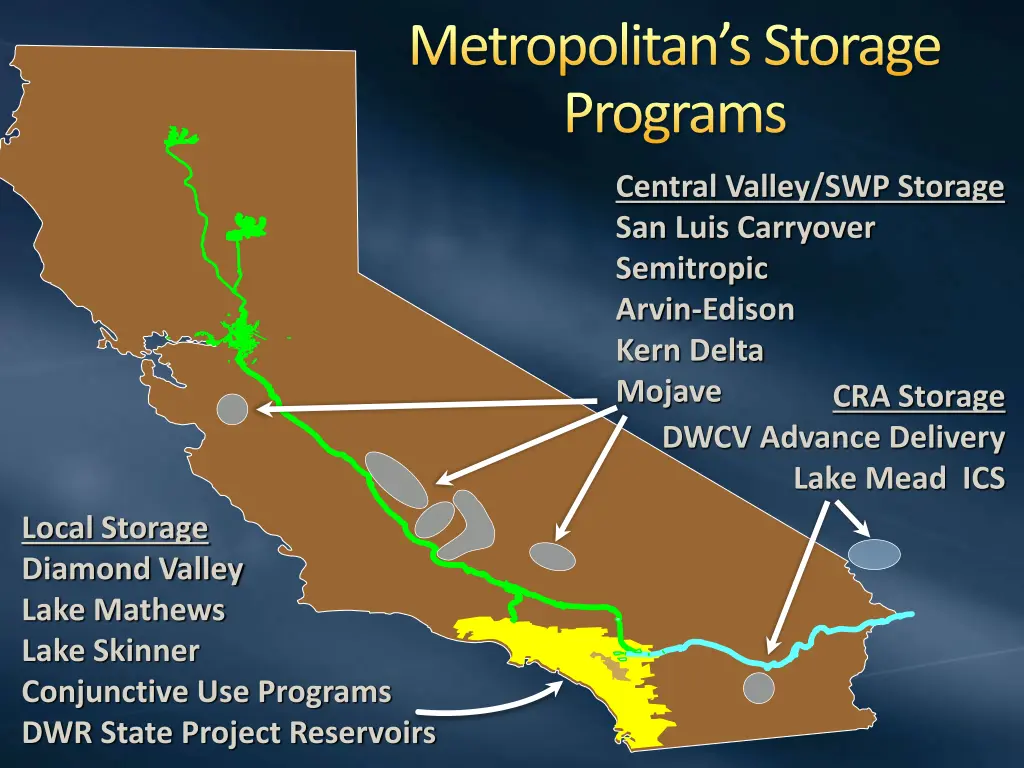 Metropolitan's Storage Programs

Central Valley/SWP Storage
San Luis Carryover
Semitropic
Arvin-Edison
Kern Delta
Mojave

CRA Storage
DWCV Advance Delivery
Lake Mead ICS

Local Storage
Diamond Valley
Lake Mathews
Lake Skinner
Conjunctive Use Programs
DWR State Project Reservoirs